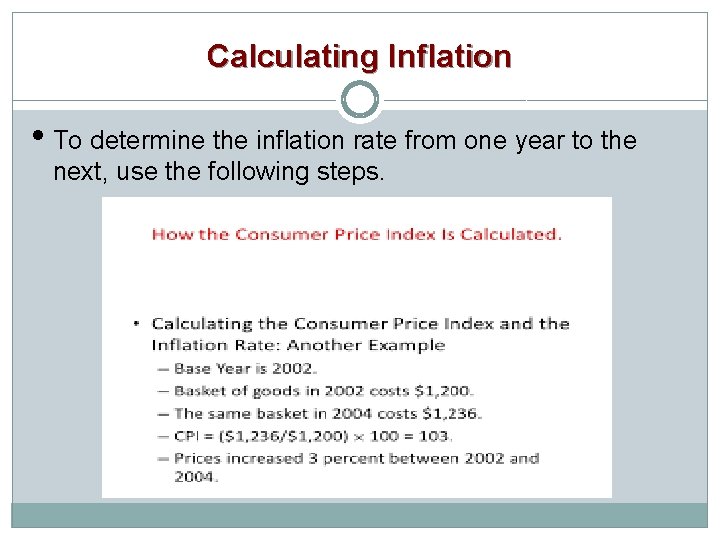 Calculating Inflation

• To determine the inflation rate from one year to the next, use the following steps.

How the Consumer Price Index Is Calculated.

• Calculating the Consumer Price Index and the Inflation Rate: Another Example
– Base Year is 2002.
– Basket of goods in 2002 costs \$1,200.
– The same basket in 2004 costs \$1,236.
– CPI = (\$1,236/\$1,200) × 100 = 103.
– Prices increased 3 percent between 2002 and 2004.